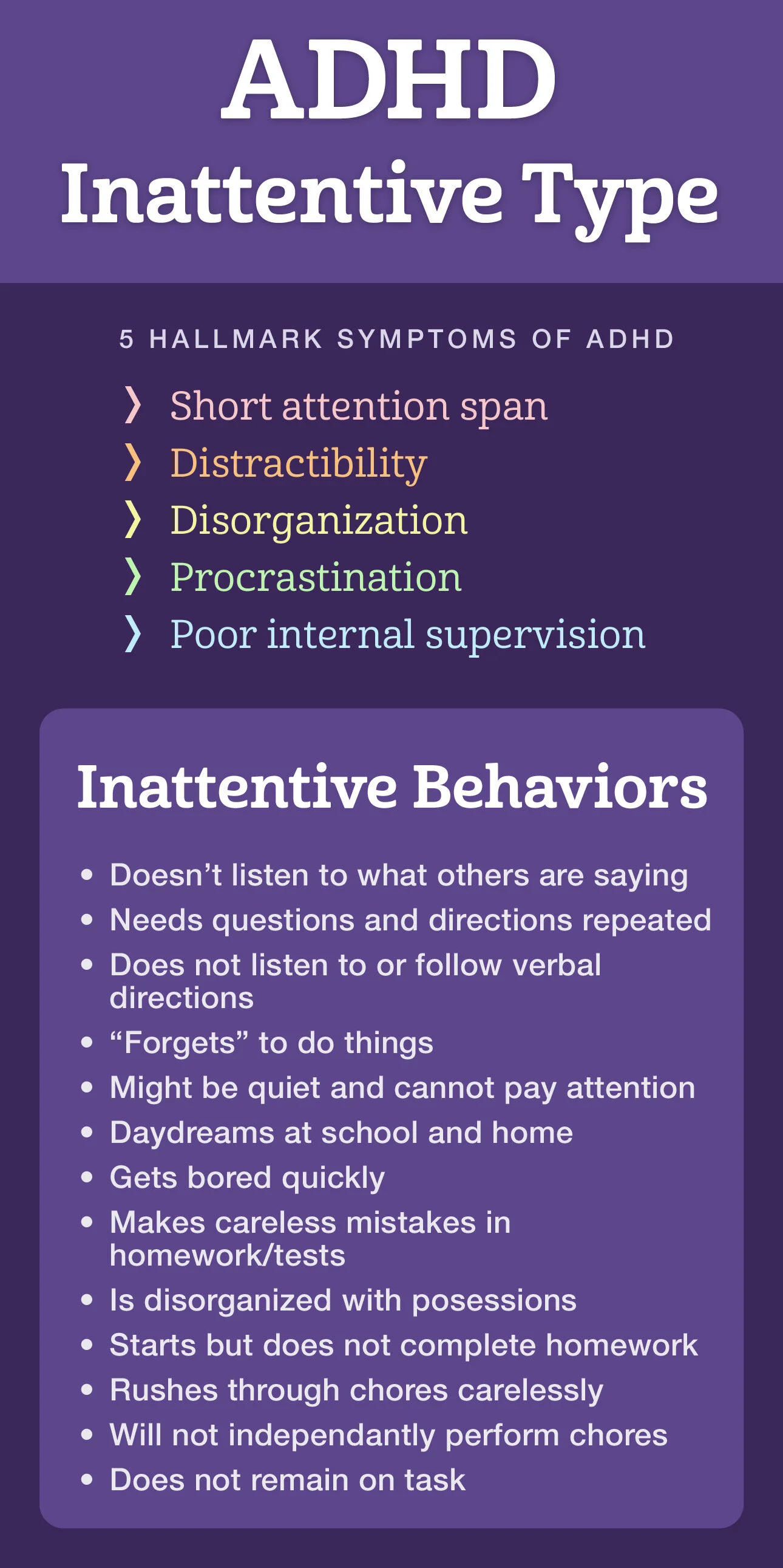 ADHD
Inattentive Type

5 HALLMARK SYMPTOMS OF ADHD

❯ Short attention span
❯ Distractibility
❯ Disorganization
❯ Procrastination
❯ Poor internal supervision

Inattentive Behaviors

• Doesn't listen to what others are saying
• Needs questions and directions repeated
• Does not listen to or follow verbal directions
• "Forgets" to do things
• Might be quiet and cannot pay attention
• Daydreams at school and home
• Gets bored quickly
• Makes careless mistakes in homework/tests
• Is disorganized with posessions
• Starts but does not complete homework
• Rushes through chores carelessly
• Will not independantly perform chores
• Does not remain on task